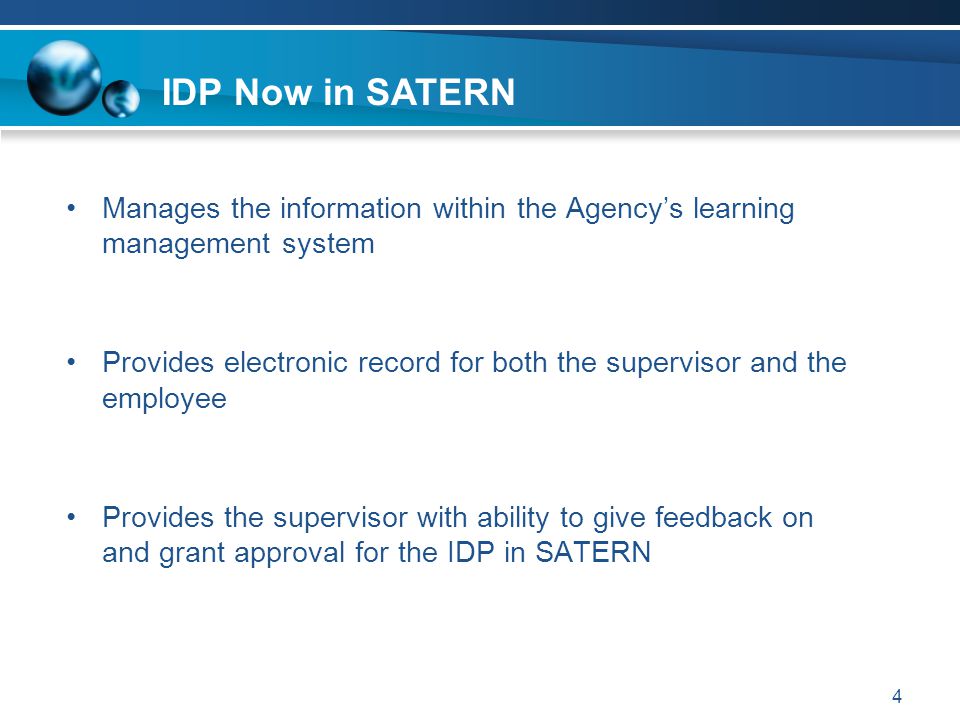 IDP Now in SATERN

• Manages the information within the Agency’s learning management system

• Provides electronic record for both the supervisor and the employee

• Provides the supervisor with ability to give feedback on and grant approval for the IDP in SATERN

4